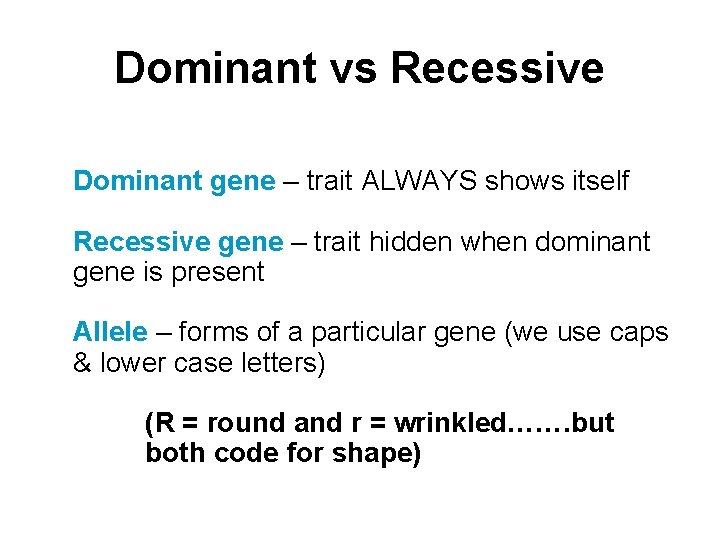 Dominant vs Recessive

Dominant gene – trait ALWAYS shows itself

Recessive gene – trait hidden when dominant gene is present

Allele – forms of a particular gene (we use caps & lower case letters)

(R = round and r = wrinkled…….but both code for shape)